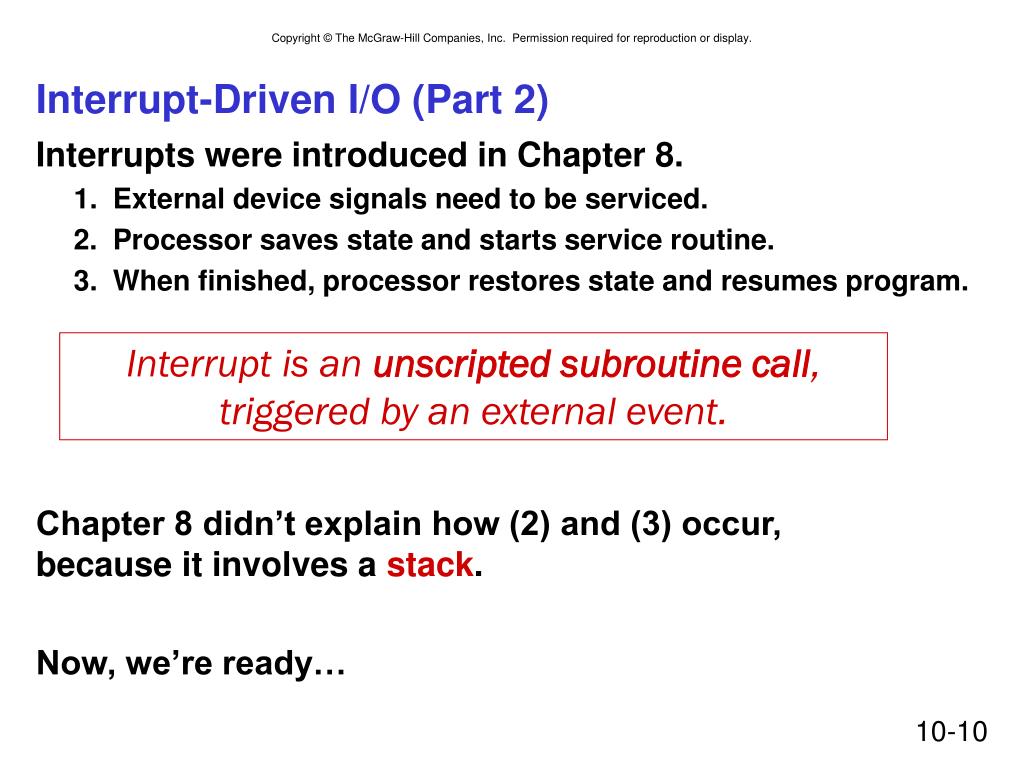 Copyright © The McGraw-Hill Companies, Inc. Permission required for reproduction or display.

Interrupt-Driven I/O (Part 2)

Interrupts were introduced in Chapter 8.

1. External device signals need to be serviced.
2. Processor saves state and starts service routine.
3. When finished, processor restores state and resumes program.

Interrupt is an unscripted subroutine call, triggered by an external event.

Chapter 8 didn't explain how (2) and (3) occur, because it involves a stack.

Now, we're ready…

10-10